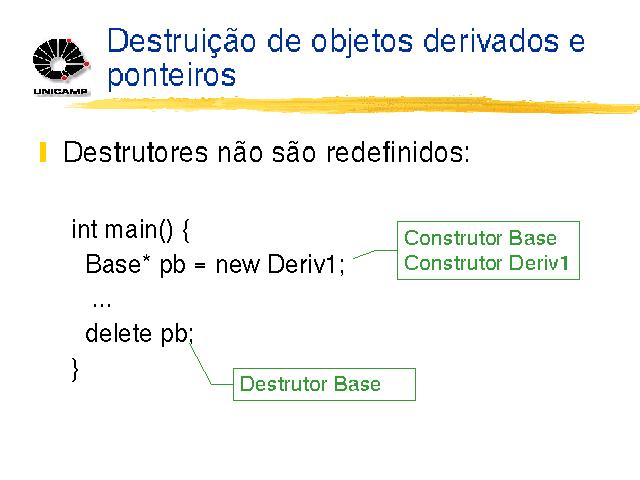 UNICAMP

Destruição de objetos derivados e ponteiros

Destrutores não são redefinidos:

int main() {
Base* pb = new Deriv1;
...
delete pb;
}

Construtor Base
Construtor Deriv1

Destrutor Base